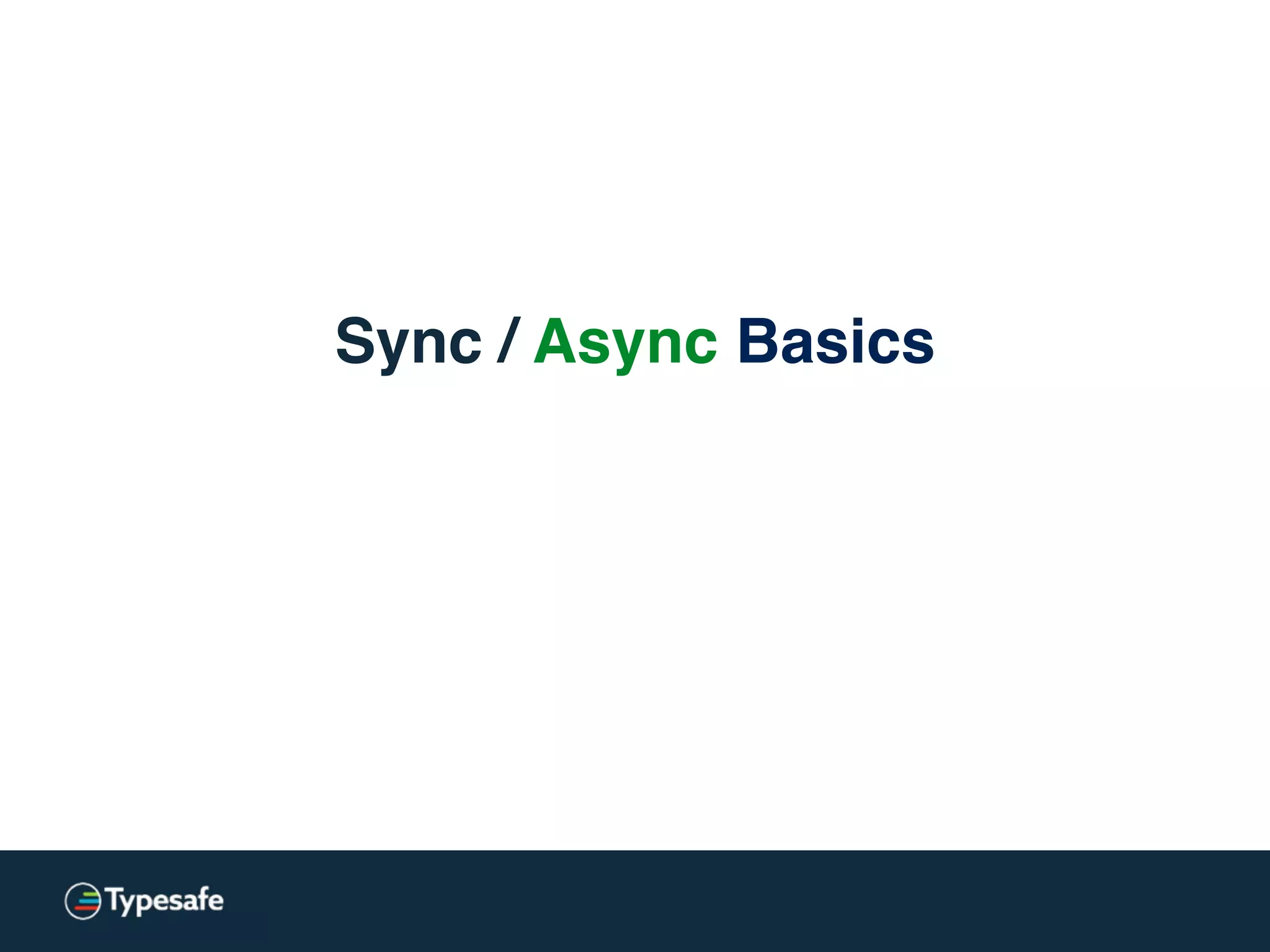 Sync / Async Basics

Typesafe